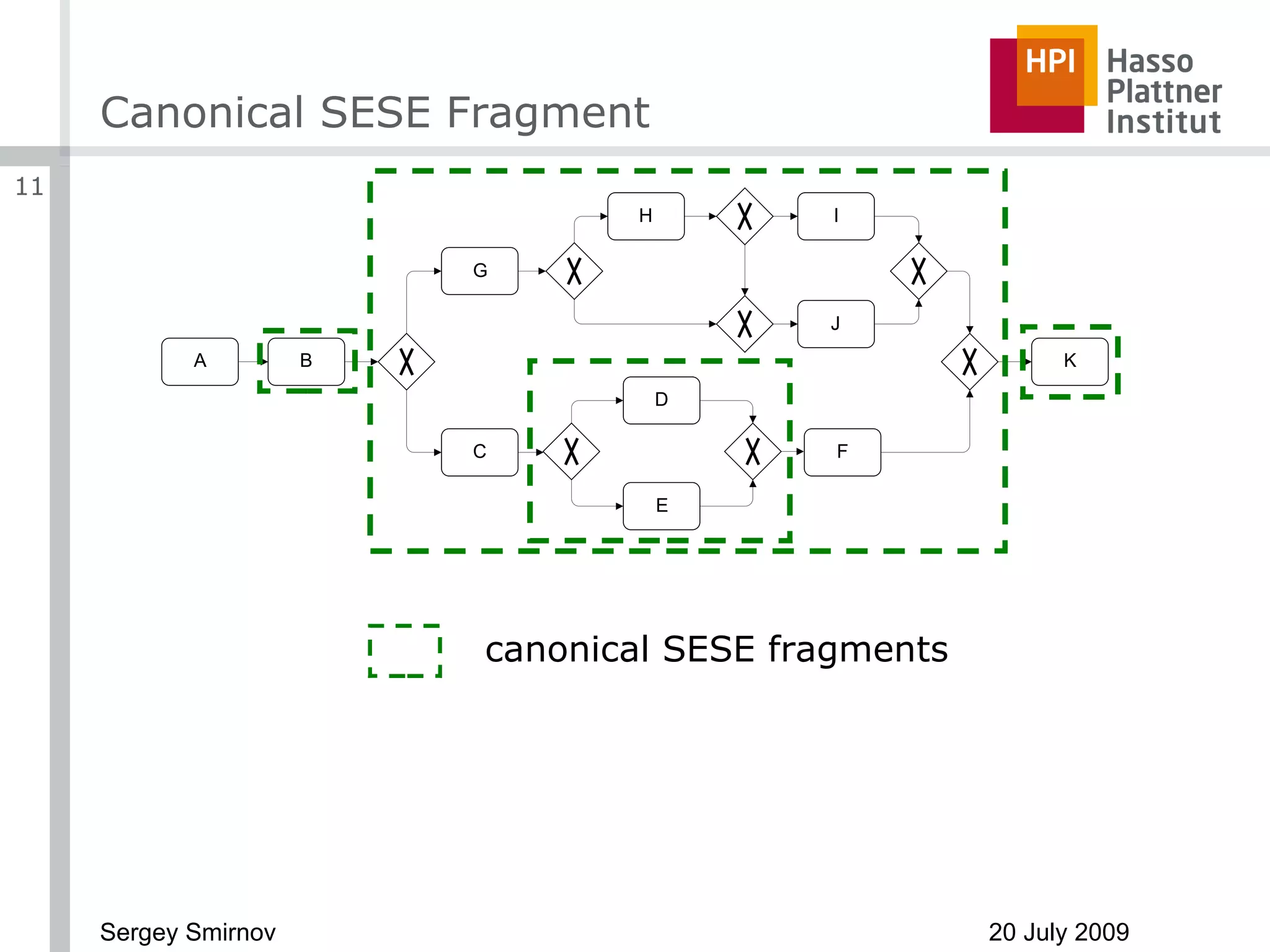 Canonical SESE Fragment

HPI Hasso Plattner Institut

11

H

I

G

J

A

B

K

D

C

F

E

canonical SESE fragments

Sergey Smirnov

20 July 2009